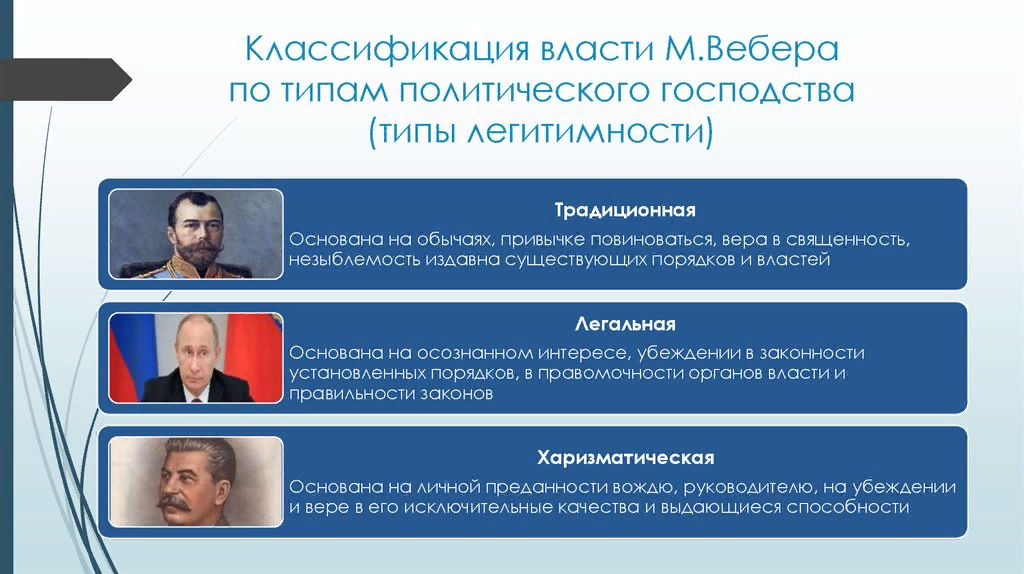 Классификация власти М.Вебера по типам политического господства (типы легитимности)

Традиционная

Основана на обычаях, привычке повиноваться, вера в священность, незыблемость издавна существующих порядков и властей

Легальная

Основана на осознанном интересе, убеждении в законности установленных порядков, в правомочности органов власти и правильности законов

Харизматическая

Основана на личной преданности вождю, руководителю, на убеждении и вере в его исключительные качества и выдающиеся способности